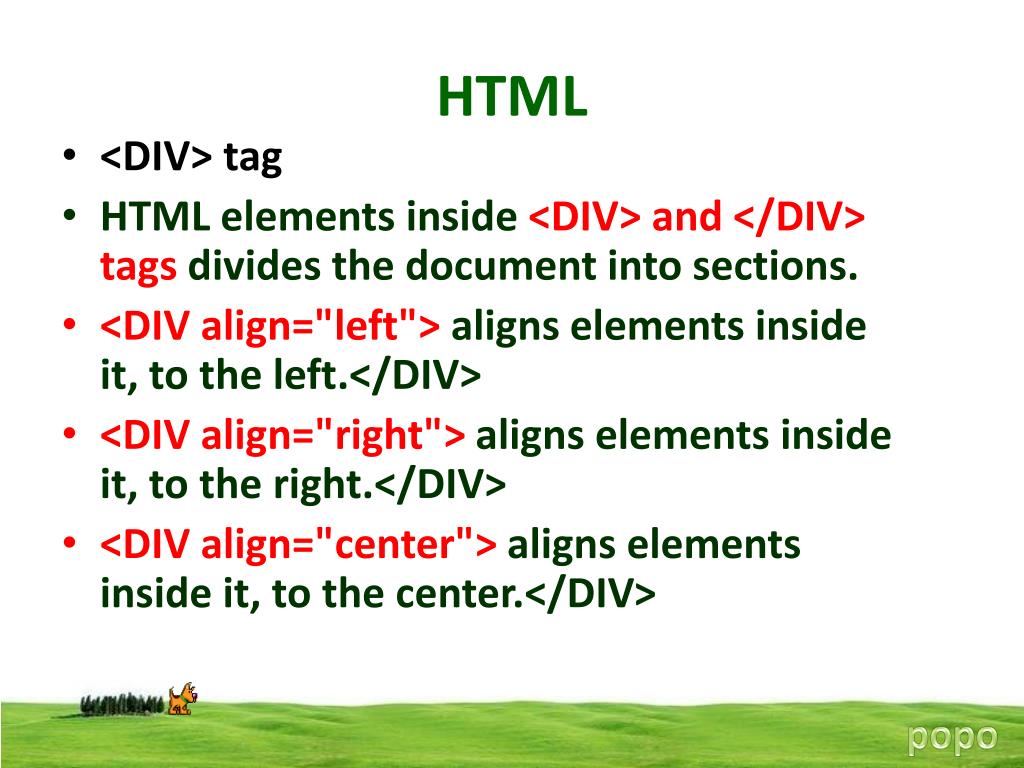 HTML

• <DIV> tag
• HTML elements inside <DIV> and </DIV> tags divides the document into sections.
• <DIV align="left"> aligns elements inside it, to the left.</DIV>
• <DIV align="right"> aligns elements inside it, to the right.</DIV>
• <DIV align="center"> aligns elements inside it, to the center.</DIV>

popo